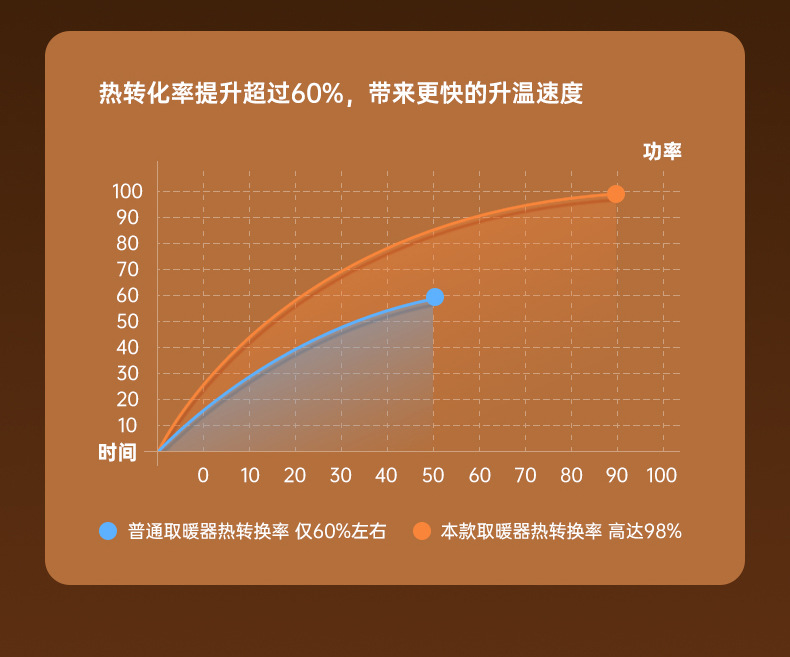 热转化率提升超过60%，带来更快的升温速度

功率

100
90
80
70
60
50
40
30
20
10
时间

0 10 20 30 40 50 60 70 80 90 100

普通取暖器热转换率 仅60%左右

本款取暖器热转换率 高达98%